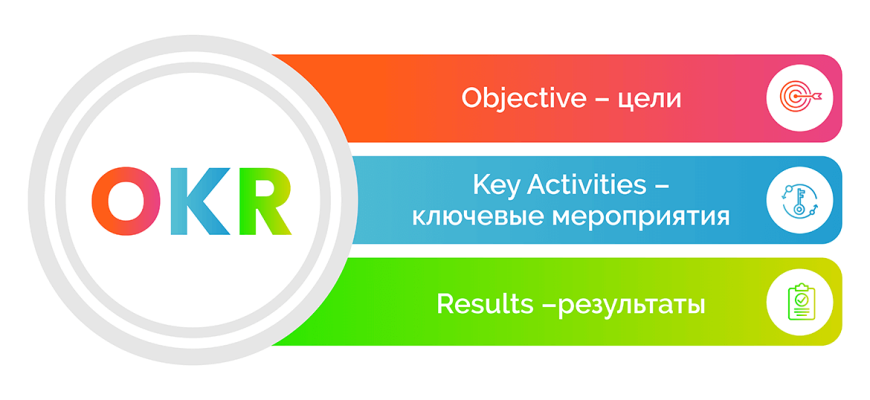 OKR

Objective – цели

Key Activities – ключевые мероприятия

Results –результаты